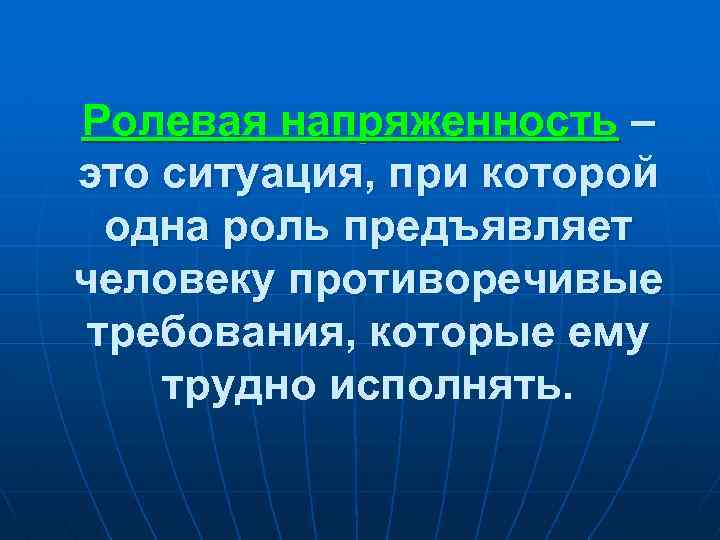 Ролевая напряженность – это ситуация, при которой одна роль предъявляет человеку противоречивые требования, которые ему трудно исполнять.